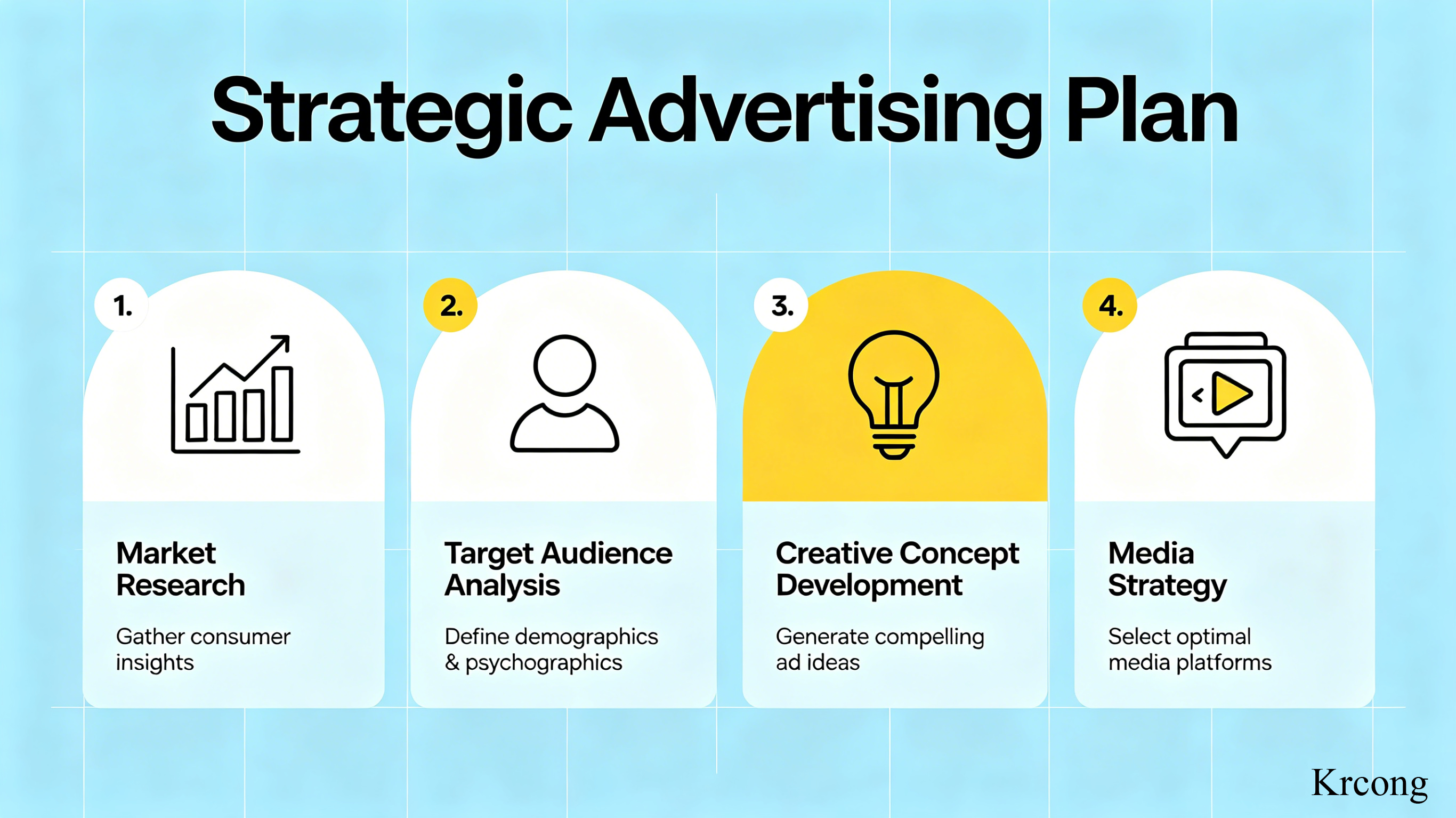 Strategic Advertising Plan

1.

Market Research

Gather consumer insights

2.

Target Audience Analysis

Define demographics & psychographics

3.

Creative Concept Development

Generate compelling ad ideas

4.

Media Strategy

Select optimal media platforms

Krcong